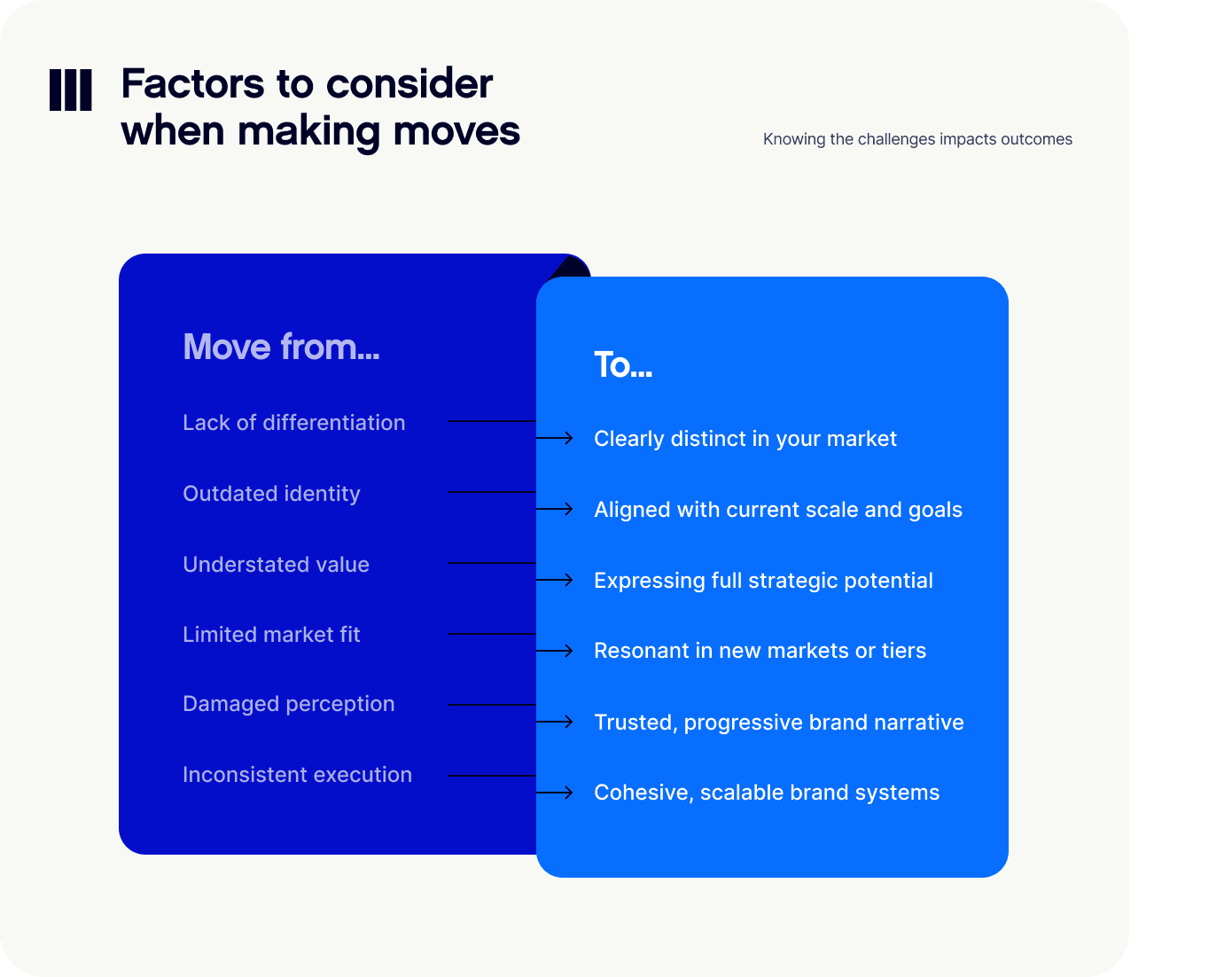 Factors to consider when making moves

Knowing the challenges impacts outcomes

Move from...

Lack of differentiation

Outdated identity

Understated value

Limited market fit

Damaged perception

Inconsistent execution

To...

Clearly distinct in your market

Aligned with current scale and goals

Expressing full strategic potential

Resonant in new markets or tiers

Trusted, progressive brand narrative

Cohesive, scalable brand systems